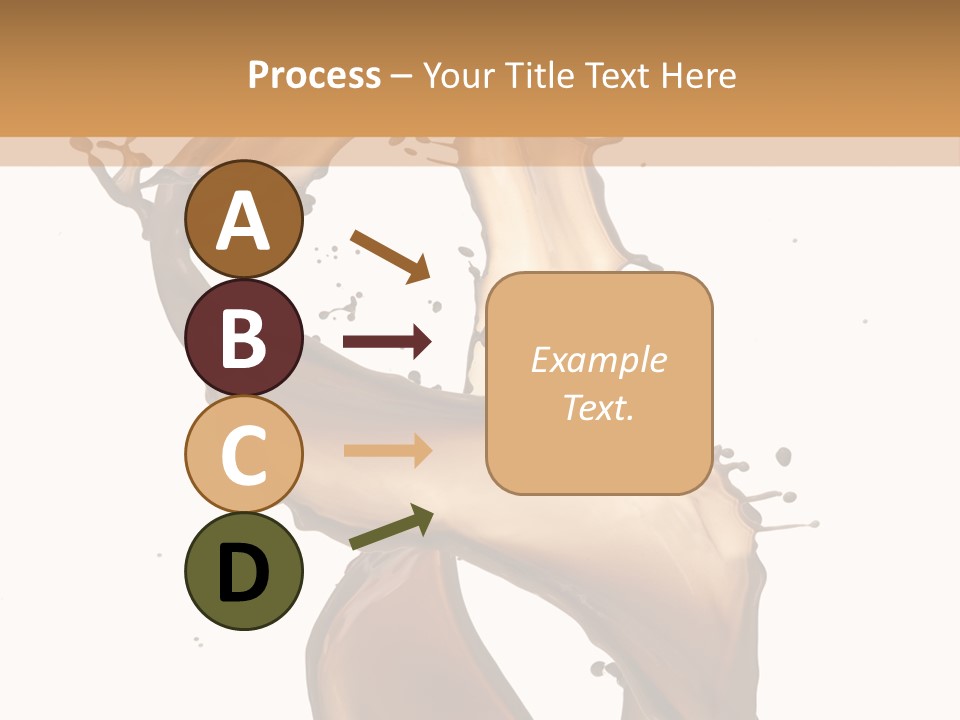 Process – Your Title Text Here

A
B
C
D

Example Text.